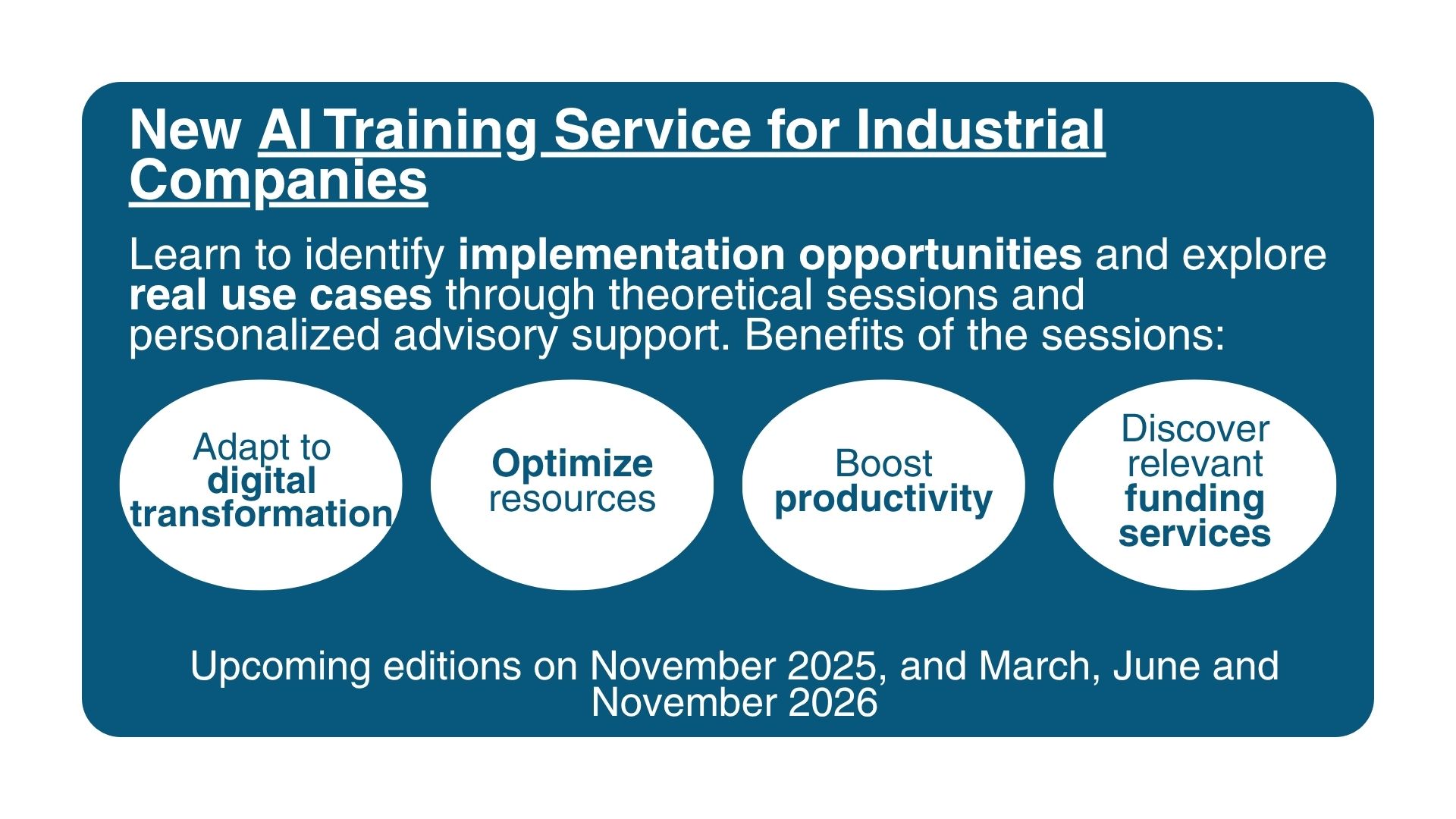 New AI Training Service for Industrial Companies

Learn to identify implementation opportunities and explore real use cases through theoretical sessions and personalized advisory support. Benefits of the sessions:

Adapt to digital transformation

Optimize resources

Boost productivity

Discover relevant funding services

Upcoming editions on November 2025, and March, June and November 2026